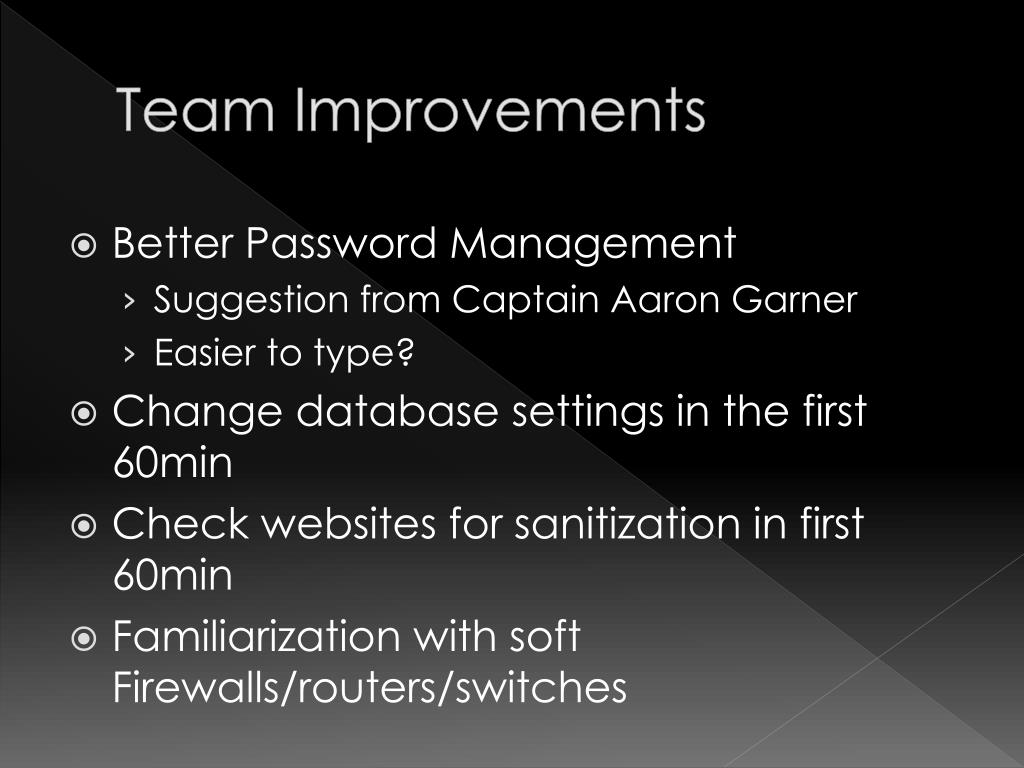 Team Improvements

Better Password Management
› Suggestion from Captain Aaron Garner
› Easier to type?

Change database settings in the first 60min

Check websites for sanitization in first 60min

Familiarization with soft Firewalls/routers/switches